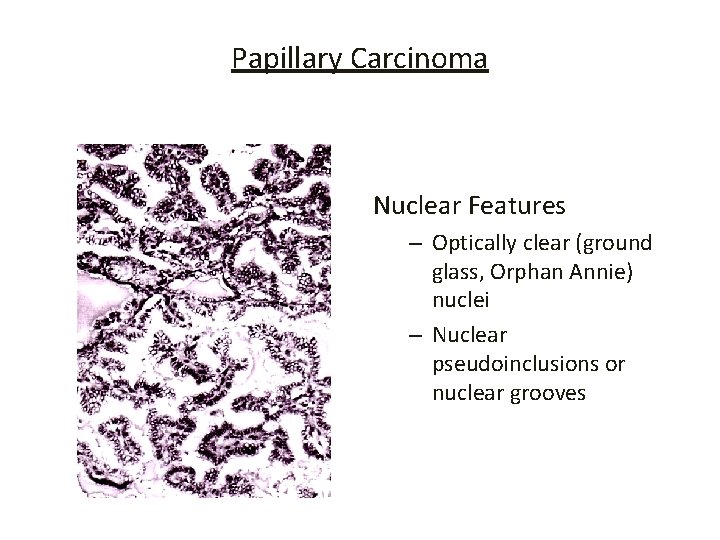 Papillary Carcinoma

Nuclear Features

– Optically clear (ground glass, Orphan Annie) nuclei

– Nuclear pseudoinclusions or nuclear grooves